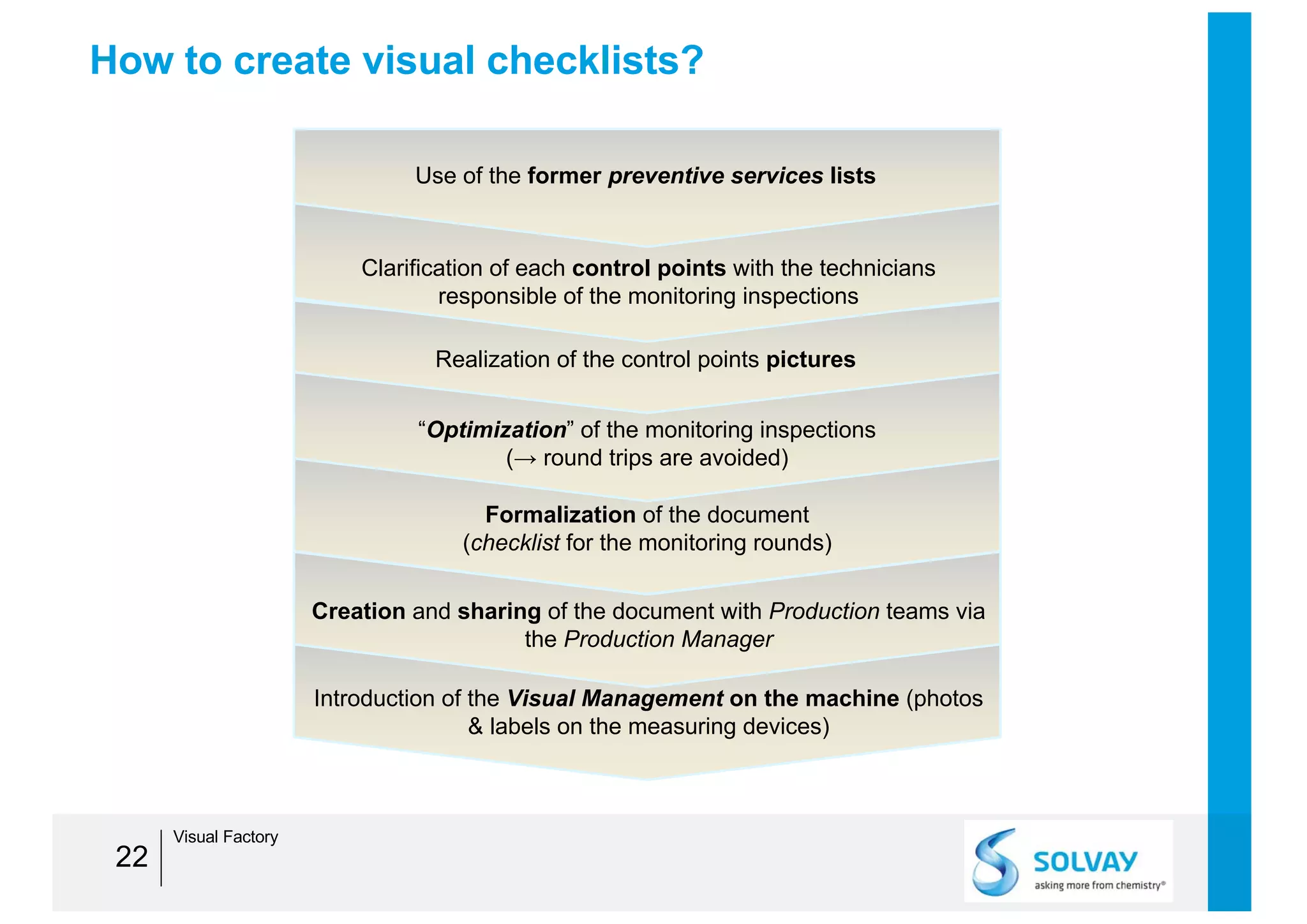 How to create visual checklists?

Use of the former preventive services lists

Clarification of each control points with the technicians responsible of the monitoring inspections

Realization of the control points pictures

“Optimization” of the monitoring inspections (→ round trips are avoided)

Formalization of the document (checklist for the monitoring rounds)

Creation and sharing of the document with Production teams via the Production Manager

Introduction of the Visual Management on the machine (photos & labels on the measuring devices)

22

Visual Factory

SOLVAY
asking more from chemistry®